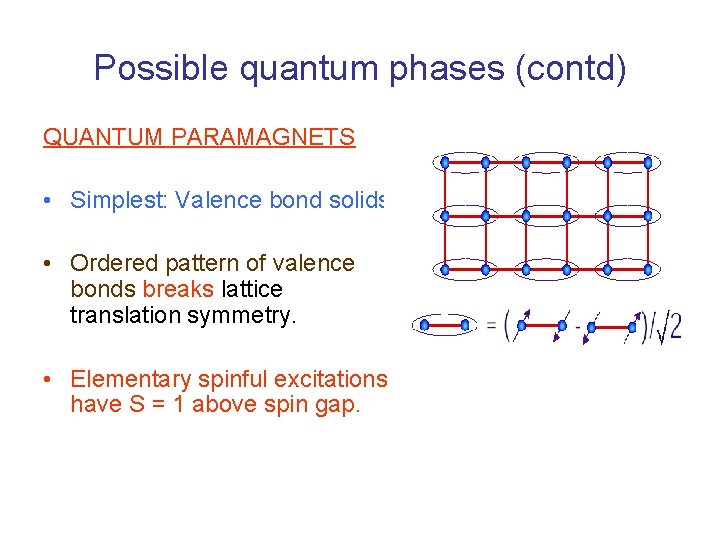 Possible quantum phases (contd)

QUANTUM PARAMAGNETS

• Simplest: Valence bond solids

• Ordered pattern of valence bonds breaks lattice translation symmetry.

• Elementary spinful excitations have S = 1 above spin gap.

$= ( \quad - \quad )/\sqrt{2}$